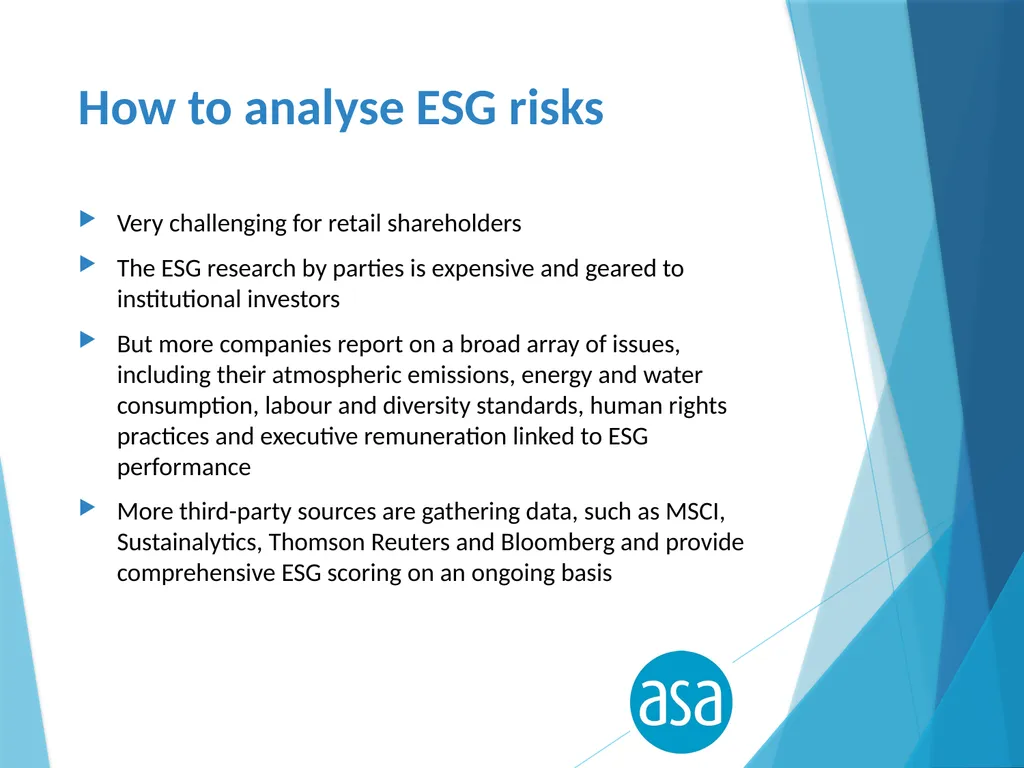 How to analyse ESG risks

Very challenging for retail shareholders

The ESG research by parties is expensive and geared to institutional investors

But more companies report on a broad array of issues, including their atmospheric emissions, energy and water consumption, labour and diversity standards, human rights practices and executive remuneration linked to ESG performance

More third-party sources are gathering data, such as MSCI, Sustainalytics, Thomson Reuters and Bloomberg and provide comprehensive ESG scoring on an ongoing basis

asa